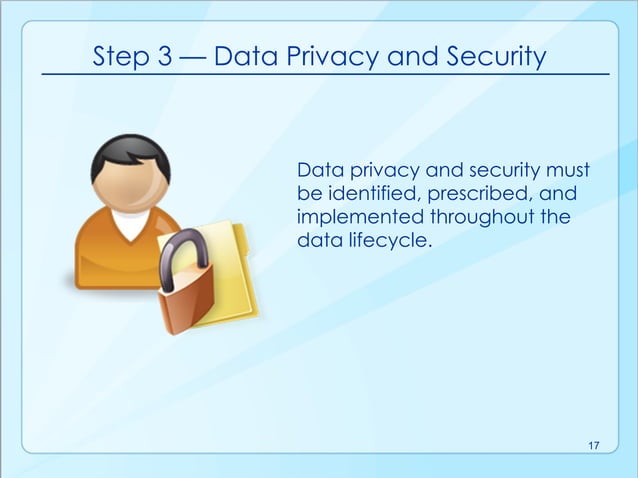 Step 3 — Data Privacy and Security

Data privacy and security must be identified, prescribed, and implemented throughout the data lifecycle.

17